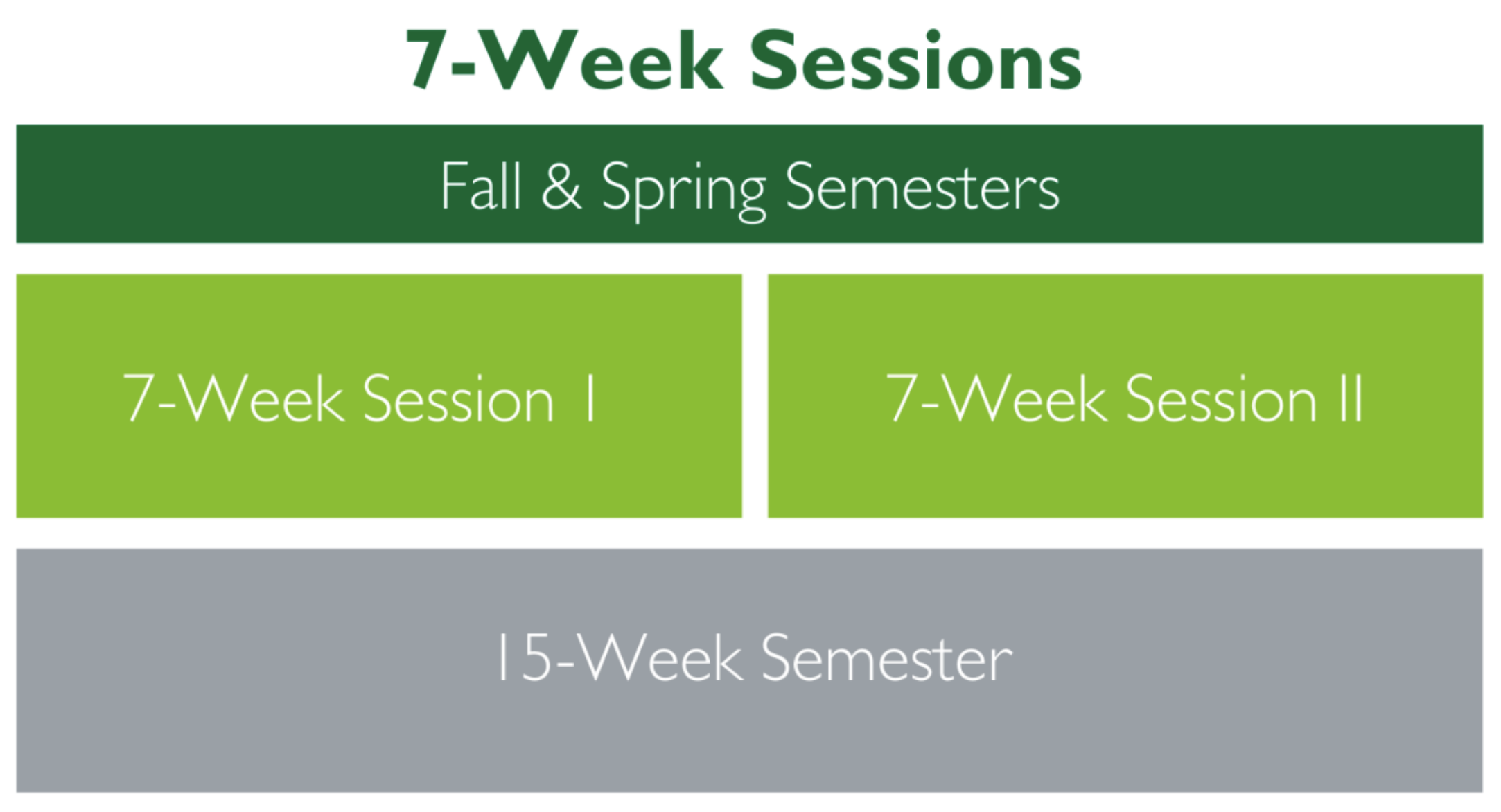 7-Week Sessions

Fall & Spring Semesters

7-Week Session I

7-Week Session II

15-Week Semester